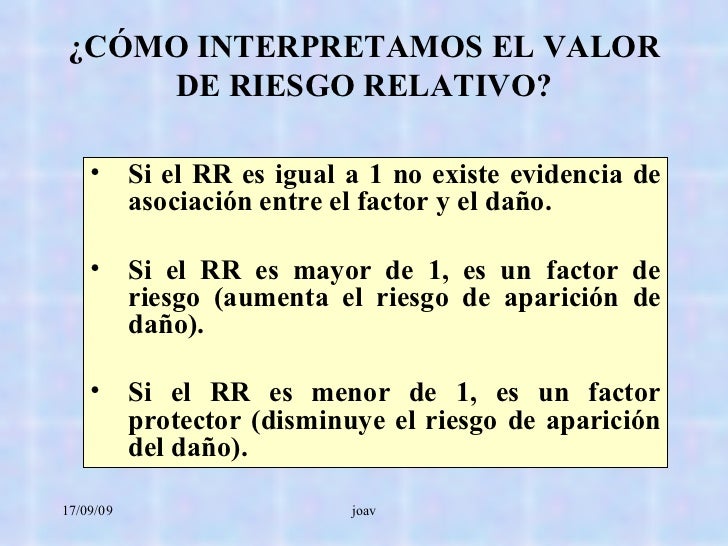 ¿CÓMO INTERPRETAMOS EL VALOR DE RIESGO RELATIVO?

• Si el RR es igual a 1 no existe evidencia de asociación entre el factor y el daño.

• Si el RR es mayor de 1, es un factor de riesgo (aumenta el riesgo de aparición de daño).

• Si el RR es menor de 1, es un factor protector (disminuye el riesgo de aparición del daño).

17/09/09

joav